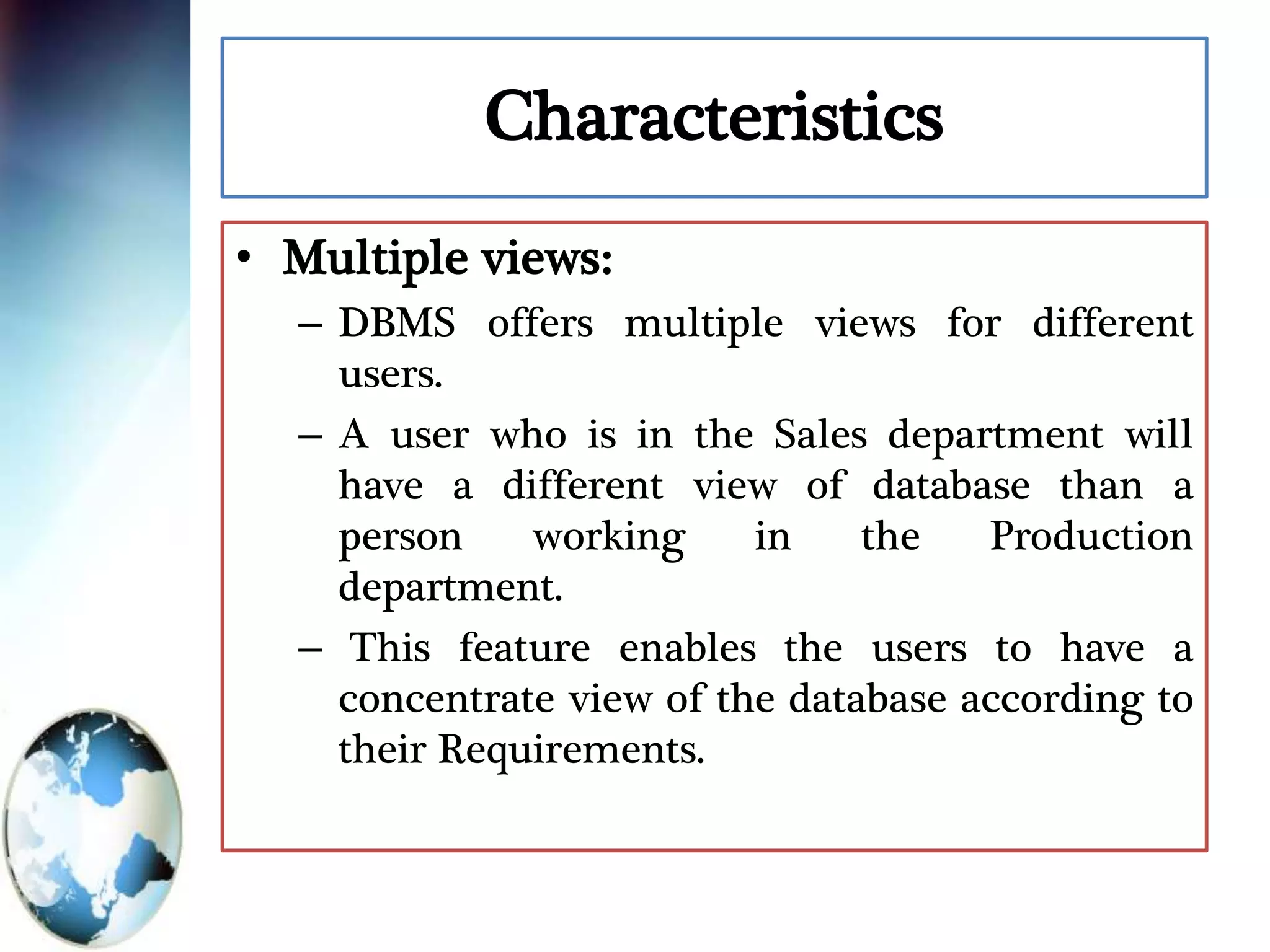 Characteristics

• Multiple views:

– DBMS offers multiple views for different users.

– A user who is in the Sales department will have a different view of database than a person working in the Production department.

– This feature enables the users to have a concentrate view of the database according to their Requirements.